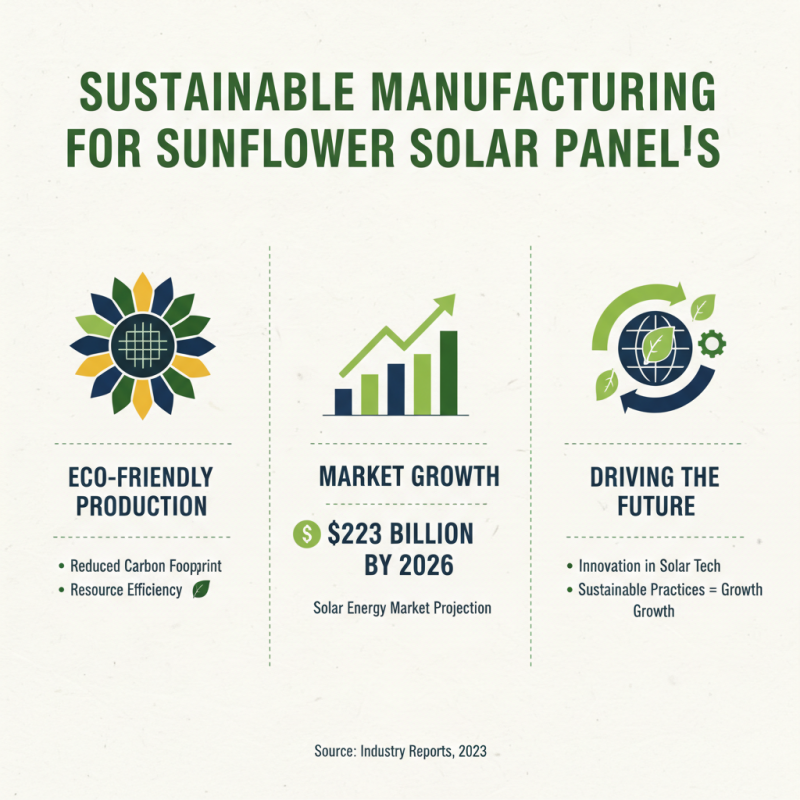 SUSTAINABLE MANUFACTURING FOR SUNFLOWER SOLAR PANEL'S

ECO-FRIENDLY PRODUCTION

• Reduced Carbon Fooprint
• Resource Efficiency

MARKET GROWTH

$ $223 BILLION BY 2026

Solar Energy Market Projection

DRIVING THE FUTURE

• Innovation in Solar Tech
• Sustainable Practices = Growth Growth

Source: Industry Reports, 2023